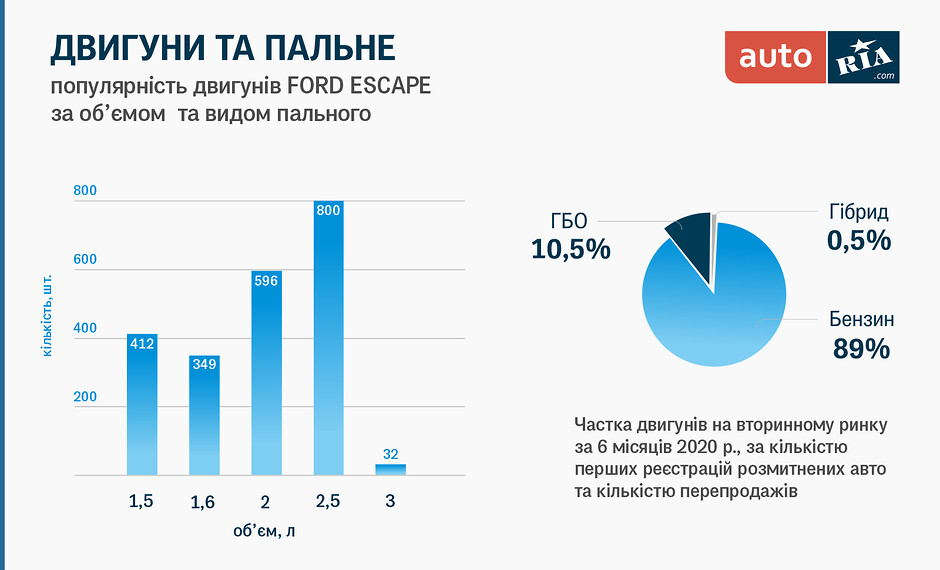 ДВИГУНИ ТА ПАЛЬНЕ
популярність двигунів FORD ESCAPE
за об'ємом та видом пального

auto RIA .com

кількість, шт.

800
600
400
200

412
349
596
800
32

1,5
1,6
2
2,5
3

об'єм, л

ГБО
10,5%

Гібрид
0,5%

Бензин
89%

Частка двигунів на вторинному ринку за 6 місяців 2020 р., за кількістю перших реєстрацій розмитнених авто та кількістю перепродажів